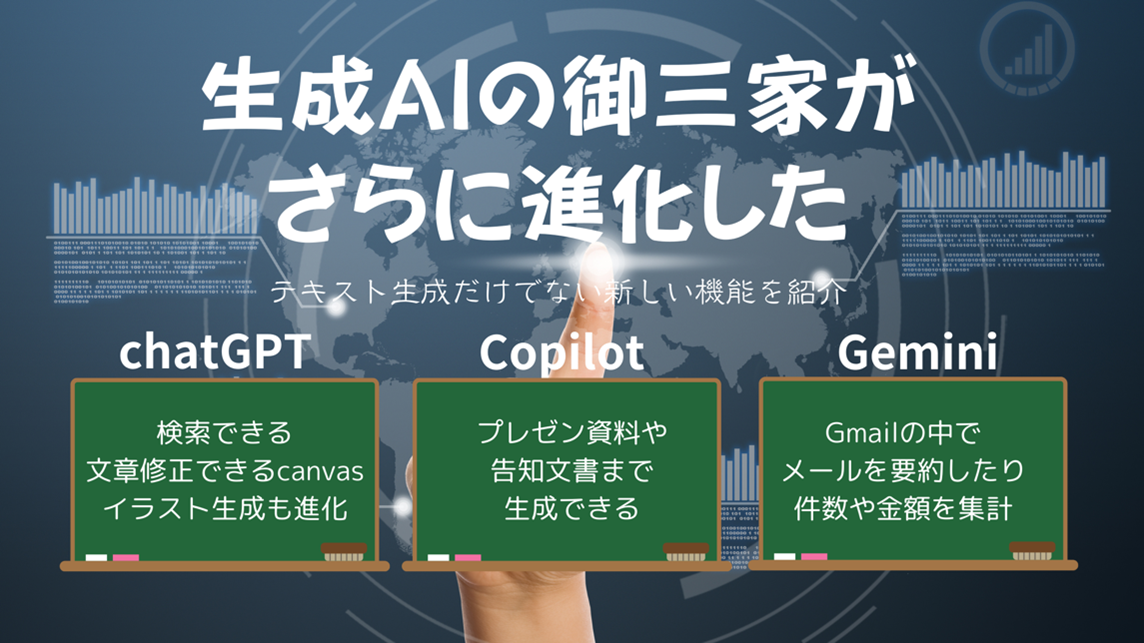 生成AIの御三家が
さらに進化した

テキスト生成だけでない新しい機能を紹介

chatGPT

検索できる
文章修正できるcanvas
イラスト生成も進化

Copilot

プレゼン資料や
告知文書まで
生成できる

Gemini

Gmailの中で
メールを要約したり
件数や金額を集計